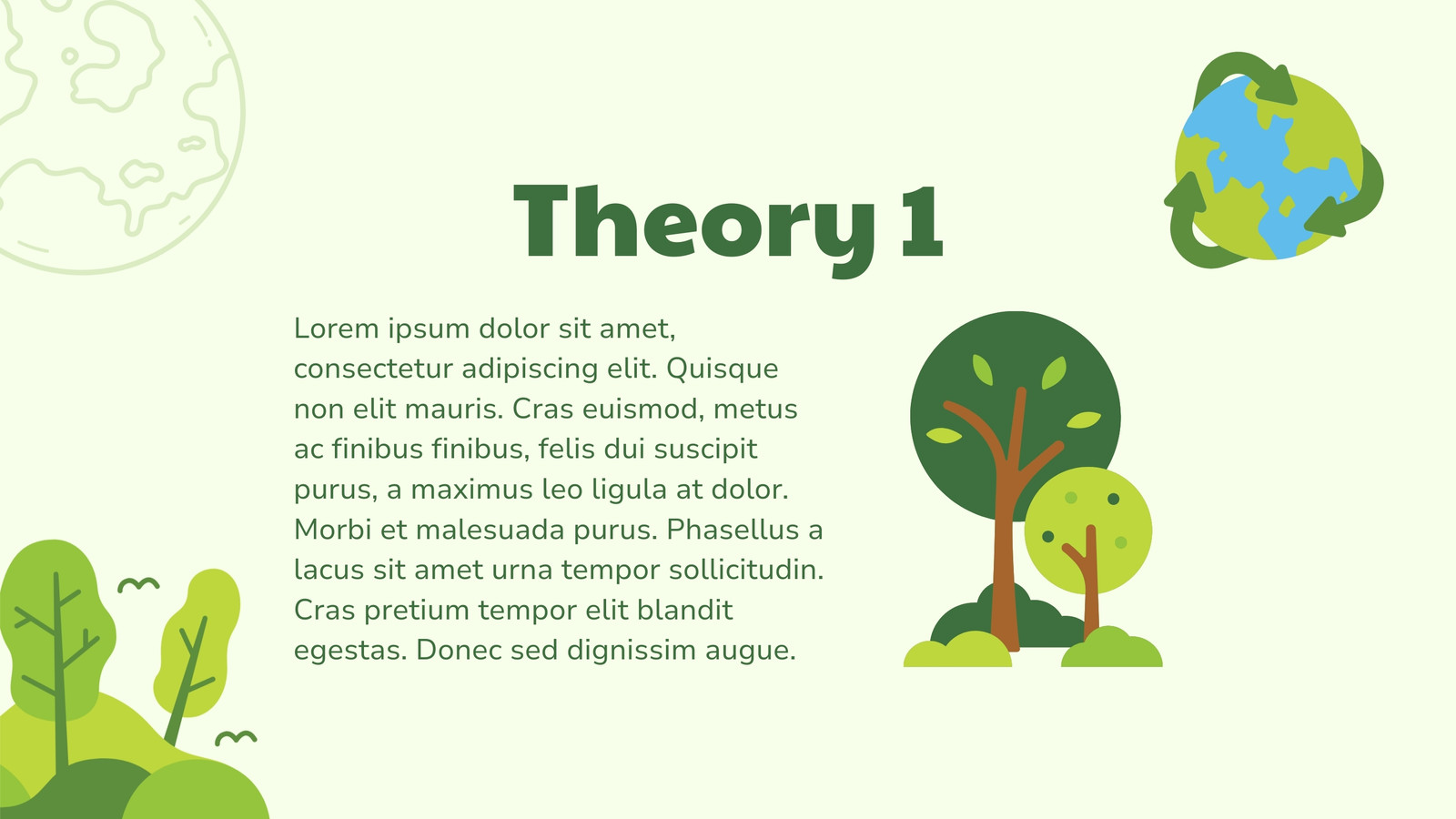 Theory 1

Lorem ipsum dolor sit amet, consectetur adipiscing elit. Quisque non elit mauris. Cras euismod, metus ac finibus finibus, felis dui suscipit purus, a maximus leo ligula at dolor. Morbi et malesuada purus. Phasellus a lacus sit amet urna tempor sollicitudin. Cras pretium tempor elit blandit egestas. Donec sed dignissim augue.